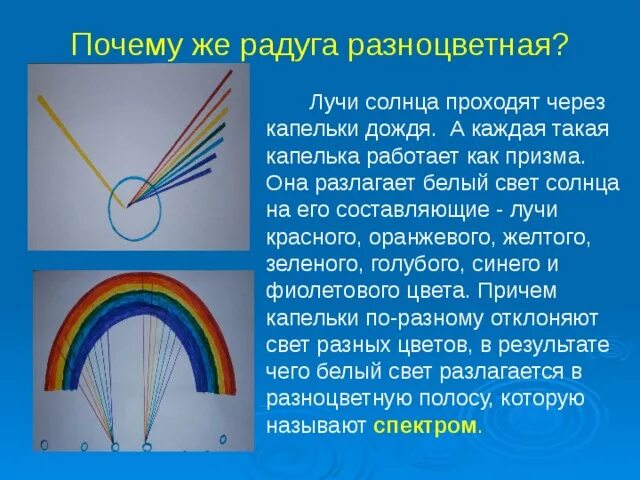 Почему же радуга разноцветная?

Лучи солнца проходят через капельки дождя. А каждая такая капелька работает как призма. Она разлагает белый свет солнца на его составляющие - лучи красного, оранжевого, желтого, зеленого, голубого, синего и фиолетового цвета. Причем капельки по-разному отклоняют свет разных цветов, в результате чего белый свет разлагается в разноцветную полосу, которую называют спектром.